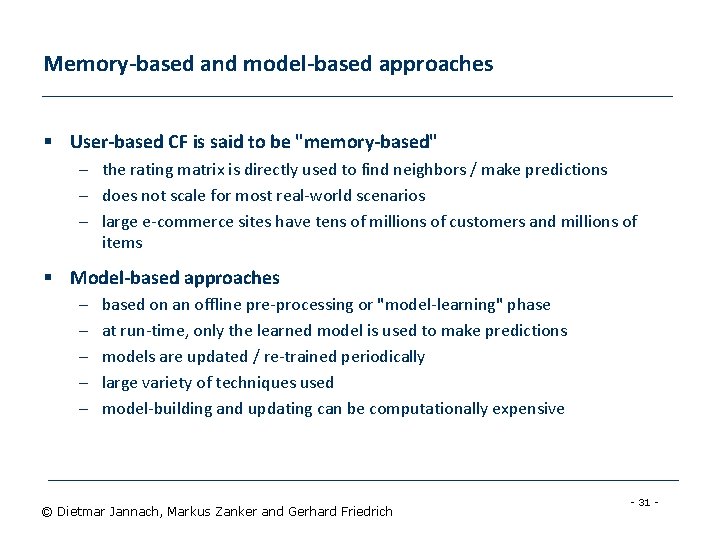 Memory-based and model-based approaches

▪ User-based CF is said to be "memory-based"
– the rating matrix is directly used to find neighbors / make predictions
– does not scale for most real-world scenarios
– large e-commerce sites have tens of millions of customers and millions of items

▪ Model-based approaches
– based on an offline pre-processing or "model-learning" phase
– at run-time, only the learned model is used to make predictions
– models are updated / re-trained periodically
– large variety of techniques used
– model-building and updating can be computationally expensive

© Dietmar Jannach, Markus Zanker and Gerhard Friedrich

- 31 -